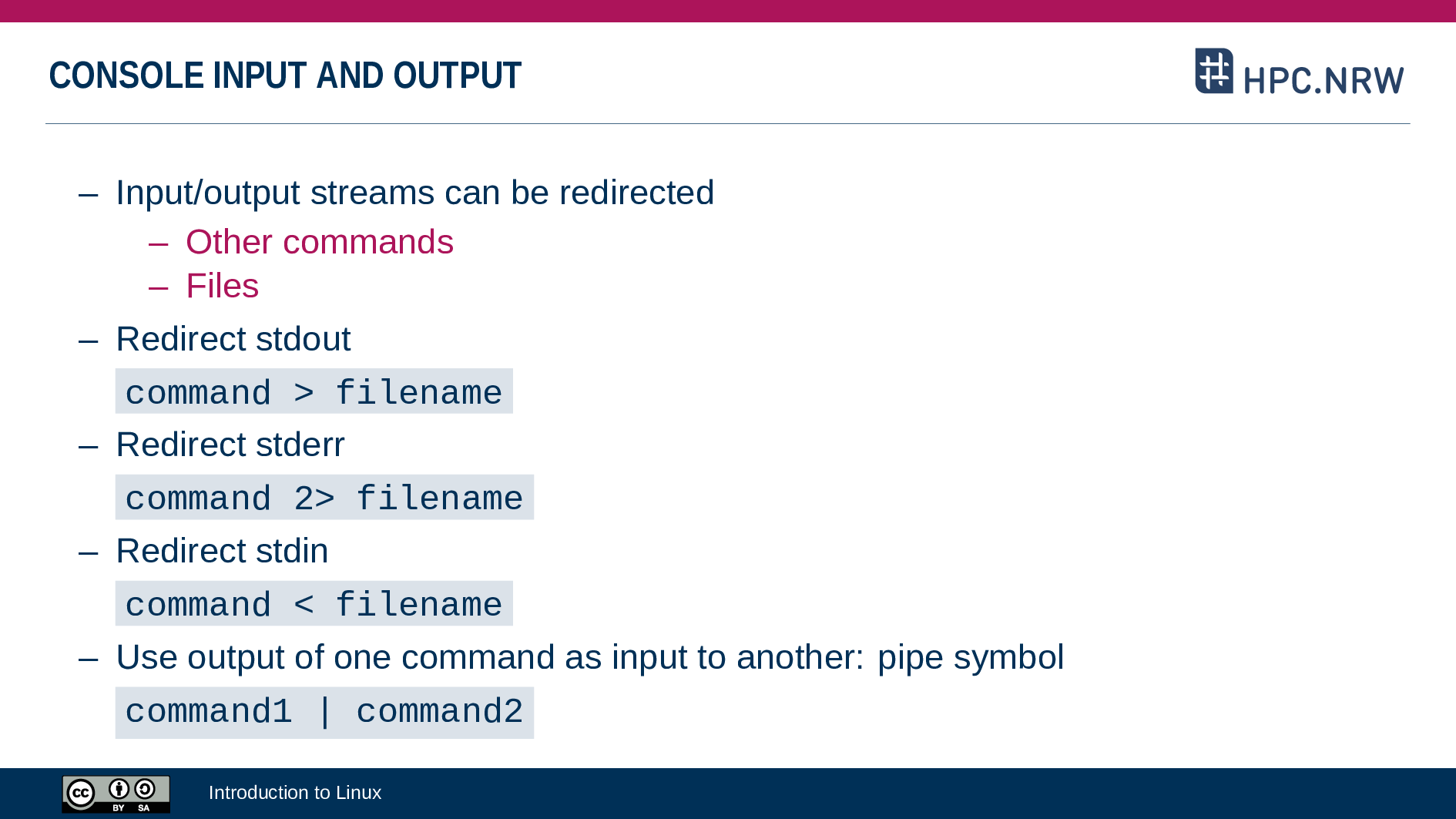 CONSOLE INPUT AND OUTPUT

HPC.NRW

– Input/output streams can be redirected
  – Other commands
  – Files
– Redirect stdout

command > filename

– Redirect stderr

command 2> filename

– Redirect stdin

command < filename

– Use output of one command as input to another: pipe symbol

command1 | command2

cc BY SA

Introduction to Linux